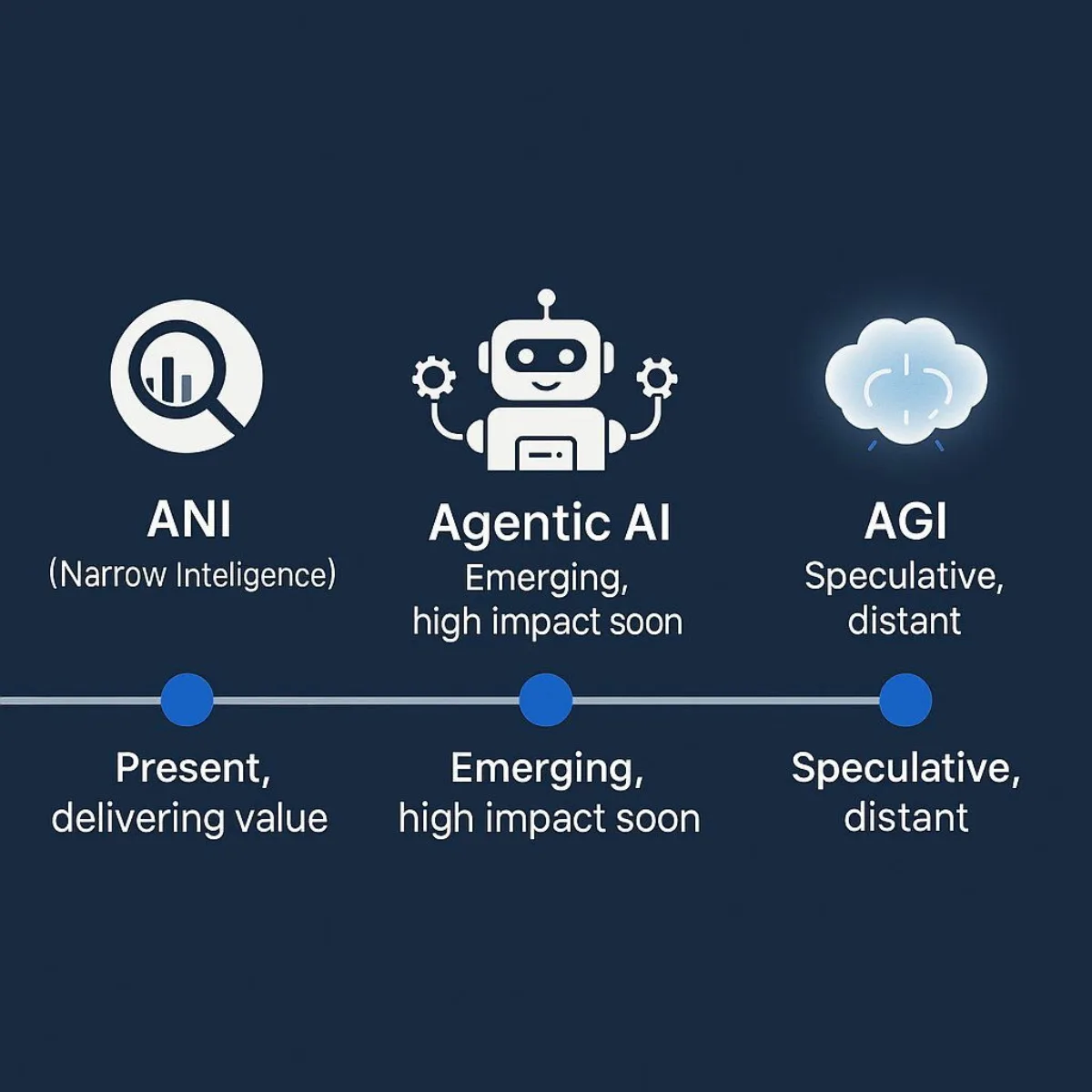 ANI
(Narrow Inteligence)

Agentic AI
Emerging,
high impact soon

AGI
Speculative,
distant

Present,
delivering value

Emerging,
high impact soon

Speculative,
distant